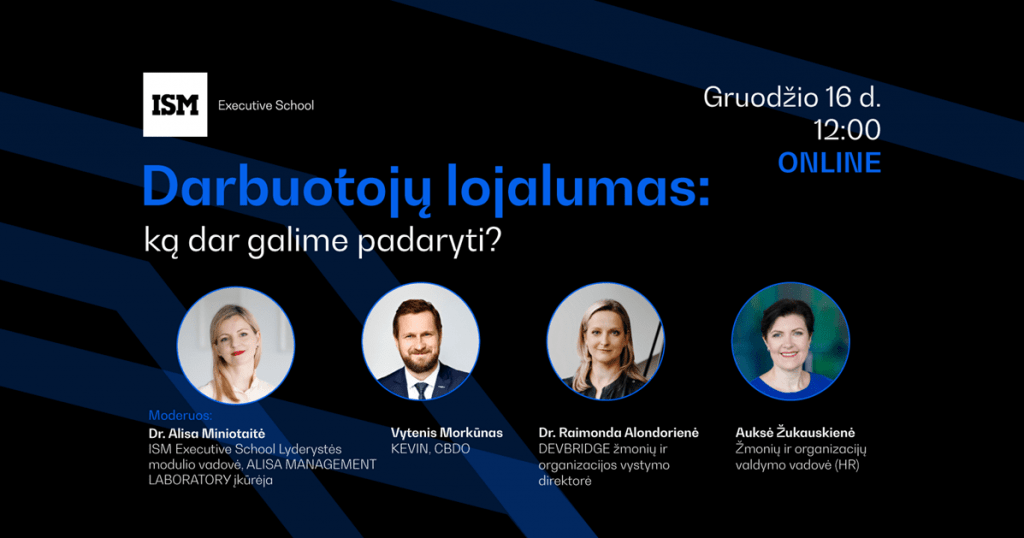 ISM Executive School

Gruodžio 16 d.
12:00
ONLINE

Darbuotojų lojalumas:
ką dar galime padaryti?

Moderuos:
Dr. Alisa Miniotaitė
ISM Executive School Lyderystės modulio vadovė, ALISA MANAGEMENT LABORATORY įkūrėja

Vytenis Morkūnas
KEVIN, CBDO

Dr. Raimonda Alondorienė
DEVBRIDGE žmonių ir organizacijos vystymo direktorė

Auksė Žukauskienė
Žmonių ir organizacijų valdymo vadovė (HR)